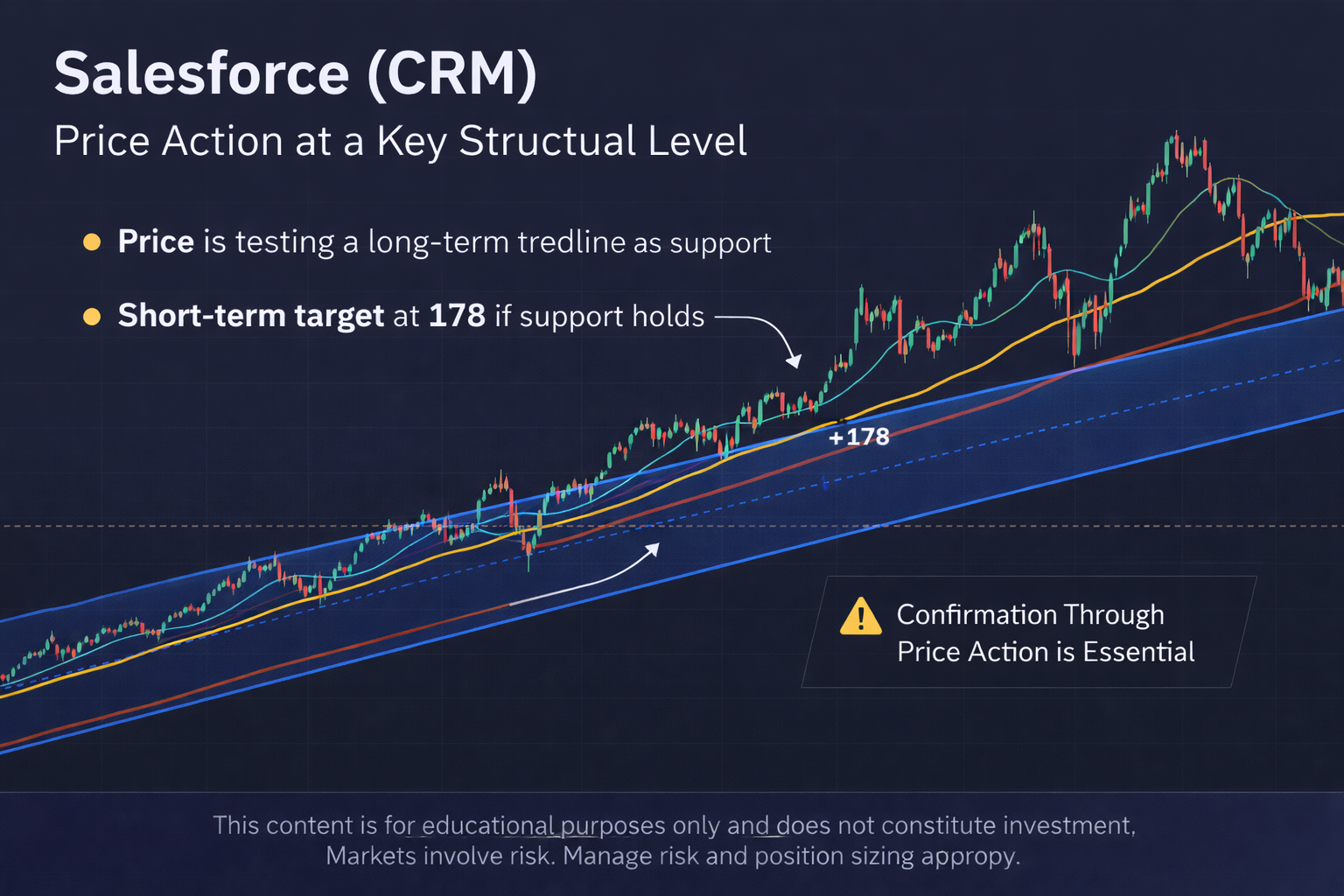 Salesforce (CRM)

Price Action at a Key Structual Level

Price is testing a long-term tredline as support

Short-term target at 178 if support holds

+178

Confirmation Through Price Action is Essential

This content is for educational purposes only and does not constitute investment, Markets involve risk. Manage risk and position sizing appropy.